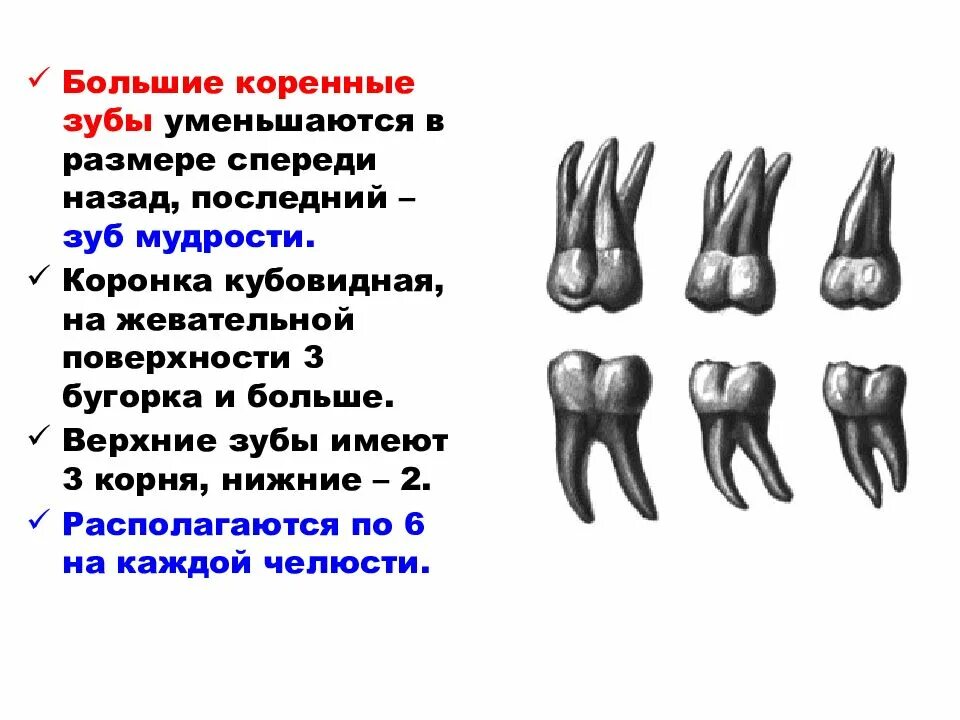 ✓ Большие коренные зубы уменьшаются в размере спереди назад, последний – зуб мудрости.

✓ Коронка кубовидная, на жевательной поверхности 3 бугорка и больше.

✓ Верхние зубы имеют 3 корня, нижние – 2.

✓ Располагаются по 6 на каждой челюсти.